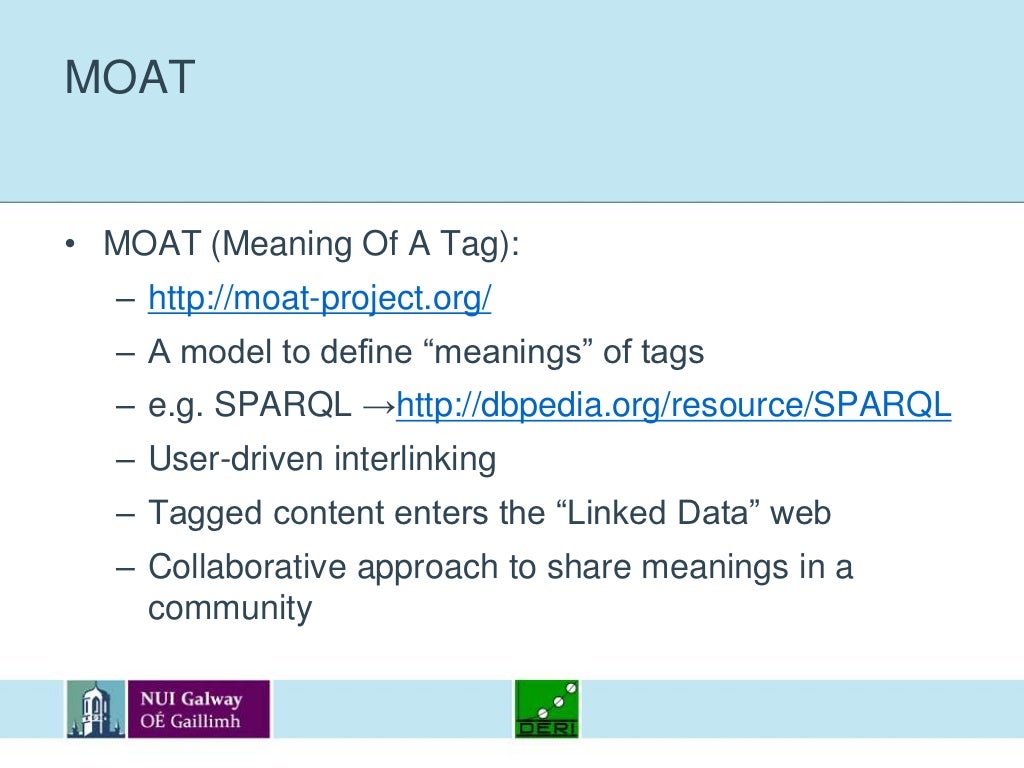 MOAT

• MOAT (Meaning Of A Tag):
– http://moat-project.org/
– A model to define “meanings” of tags
– e.g. SPARQL →http://dbpedia.org/resource/SPARQL
– User-driven interlinking
– Tagged content enters the “Linked Data” web
– Collaborative approach to share meanings in a community

NUI Galway
OÉ Gaillimh

DERI